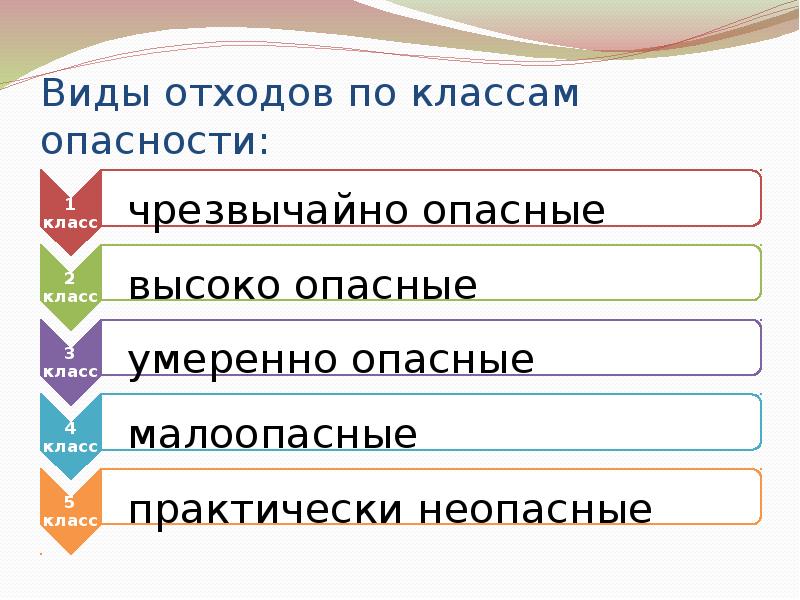 Виды отходов по классам опасности:

1 класс
чрезвычайно опасные

2 класс
высоко опасные

3 класс
умеренно опасные

4 класс
малоопасные

5 класс
практически неопасные